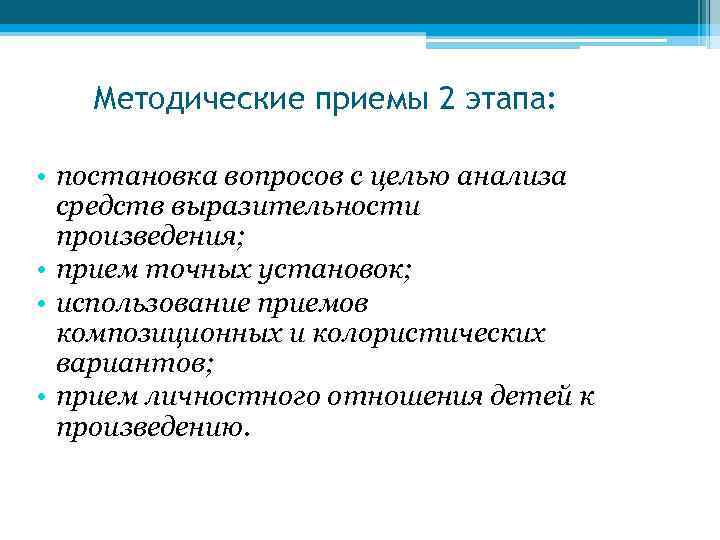 Методические приемы 2 этапа:

• постановка вопросов с целью анализа средств выразительности произведения;
• прием точных установок;
• использование приемов композиционных и колористических вариантов;
• прием личностного отношения детей к произведению.